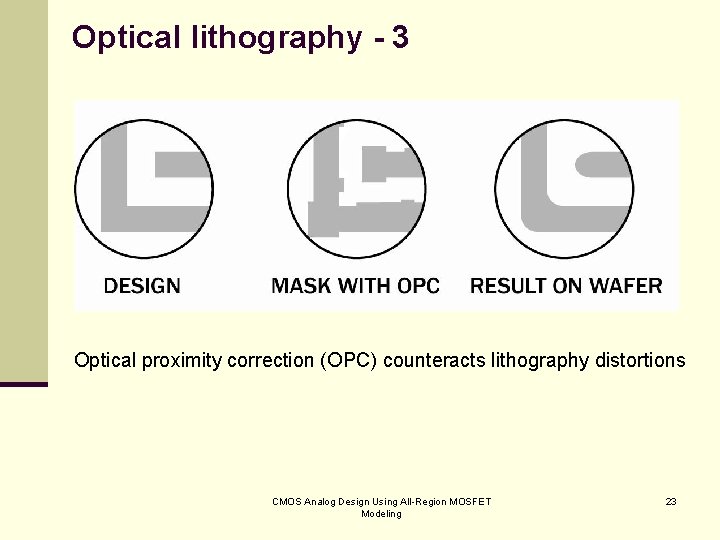 Optical lithography - 3

DESIGN

MASK WITH OPC

RESULT ON WAFER

Optical proximity correction (OPC) counteracts lithography distortions

CMOS Analog Design Using All-Region MOSFET Modeling

23